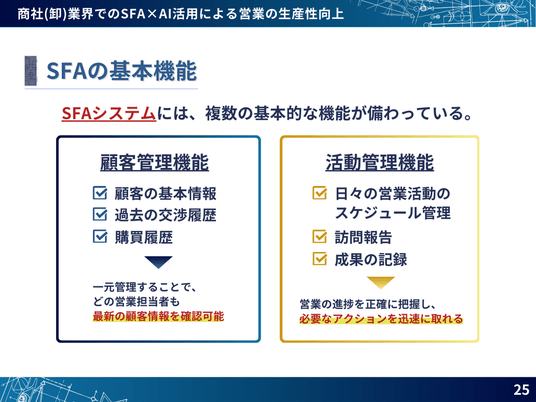 商社(卸)業界でのSFA×AI活用による営業の生産性向上

SFAの基本機能

SFAシステムには、複数の基本的な機能が備わっている。

顧客管理機能

顧客の基本情報
過去の交渉履歴
購買履歴

一元管理することで、どの営業担当者も最新の顧客情報を確認可能

活動管理機能

日々の営業活動のスケジュール管理
訪問報告
成果の記録

営業の進捗を正確に把握し、必要なアクションを迅速に取れる

25